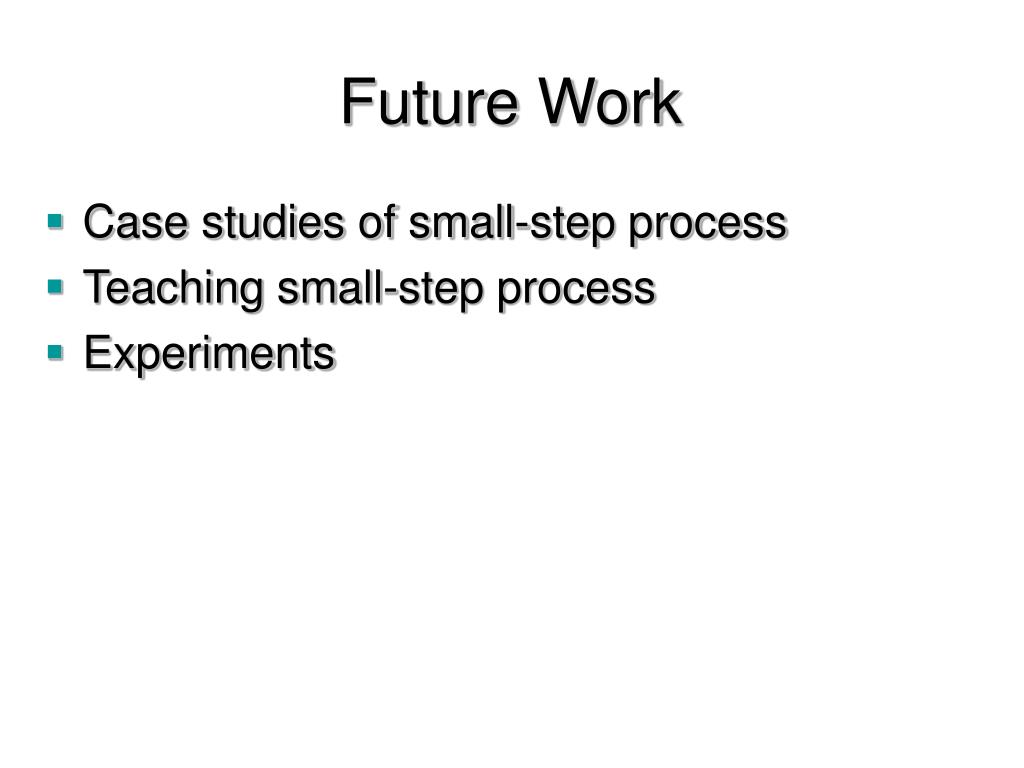 Future Work

- Case studies of small-step process
- Teaching small-step process
- Experiments